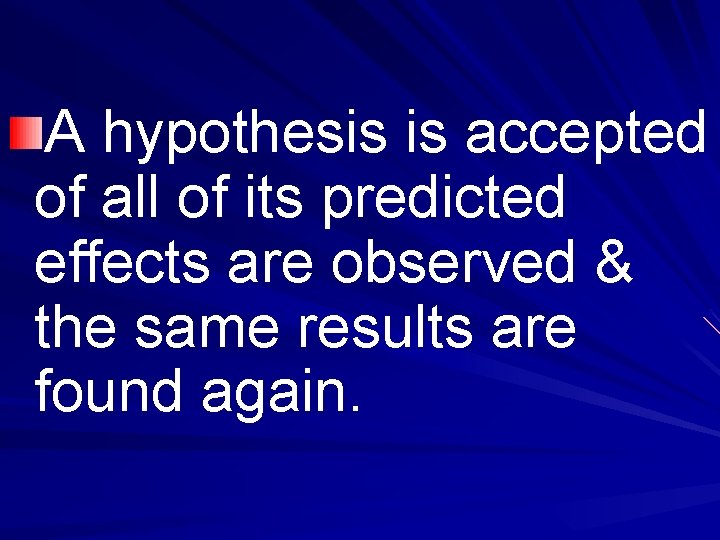 A hypothesis is accepted of all of its predicted effects are observed & the same results are found again.